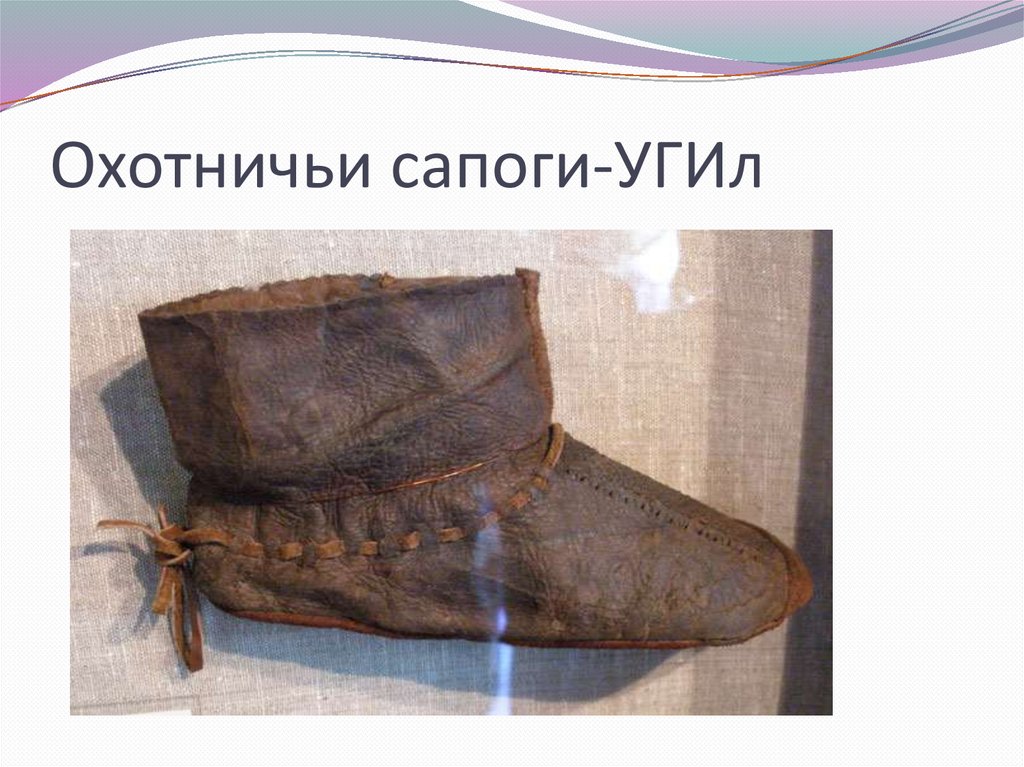 Охотничьи сапоги-УГИл